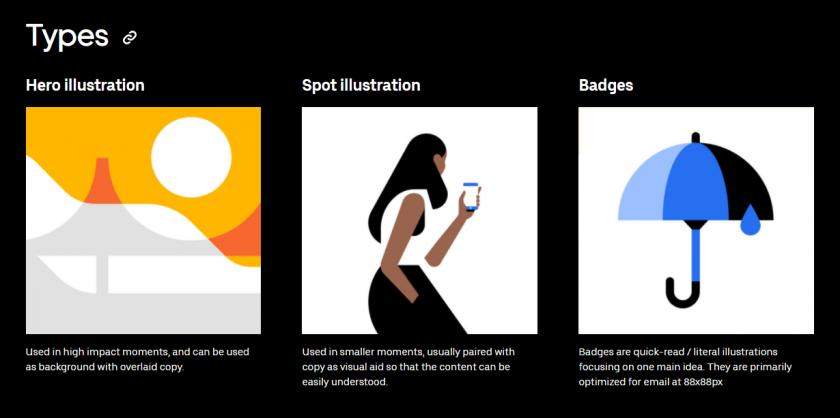 Types

Hero illustration

Used in high impact moments, and can be used as background with overlaid copy.

Spot illustration

Used in smaller moments, usually paired with copy as visual aid so that the content can be easily understood.

Badges

Badges are quick-read / literal illustrations focusing on one main idea. They are primarily optimized for email at 88x88px